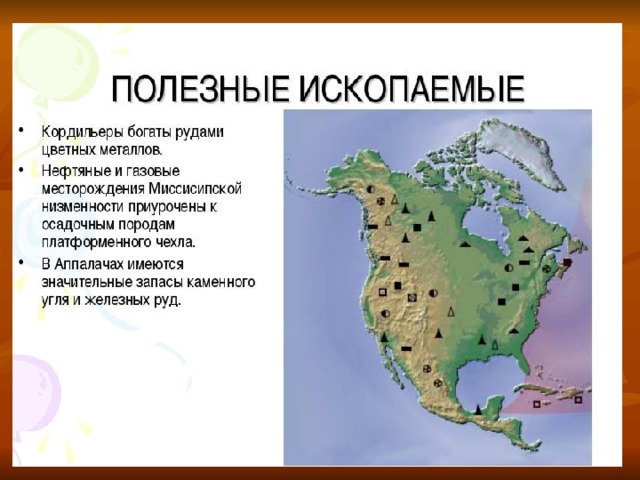 ПОЛЕЗНЫЕ ИСКОПАЕМЫЕ

• Кордильеры богаты рудами цветных металлов.

• Нефтяные и газовые месторождения Миссисипской низменности приурочены к осадочным породам платформенного чехла.

• В Аппалачах имеются значительные запасы каменного угля и железных руд.